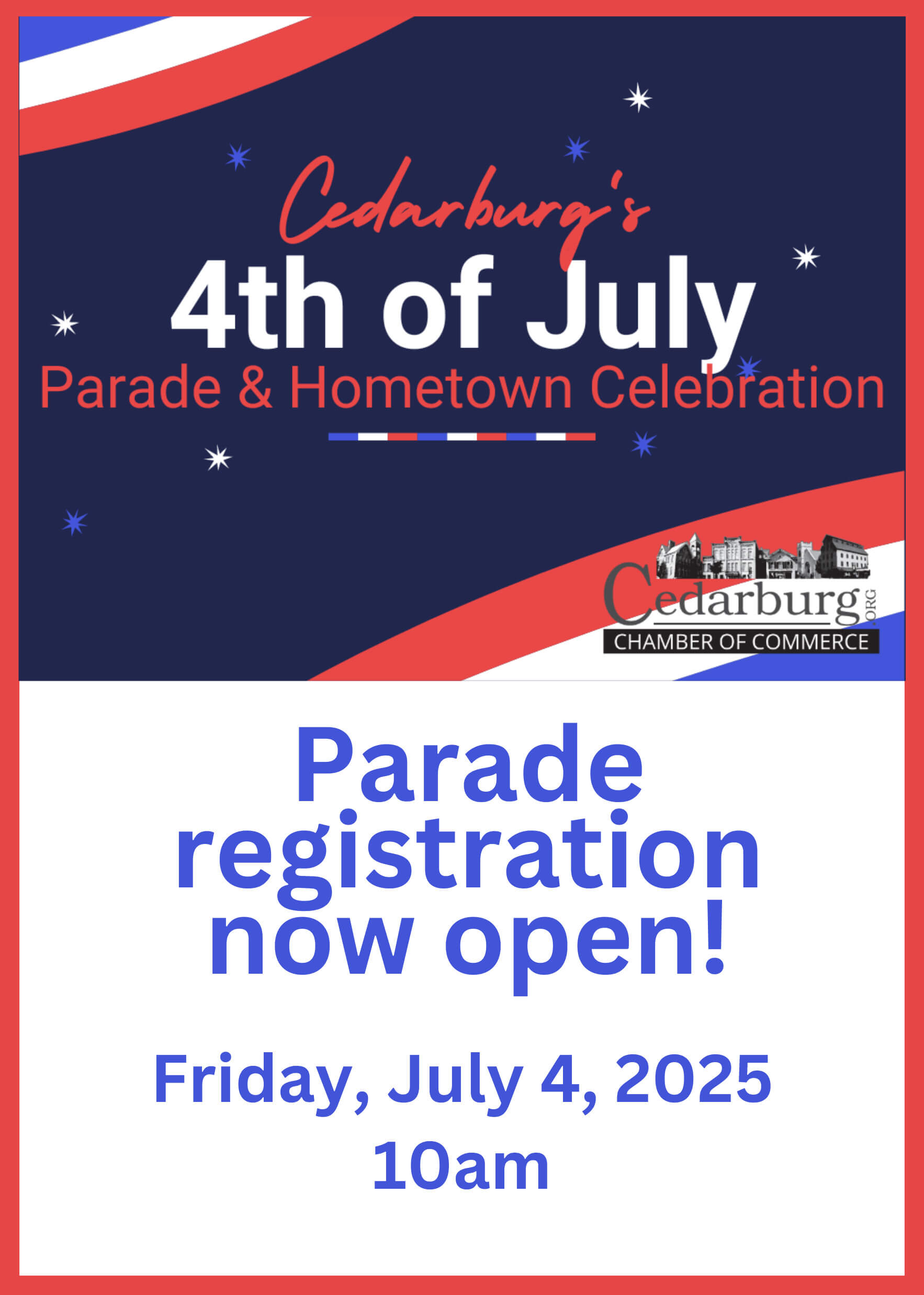 Cedarburg's
4th of July
Parade & Hometown Celebration

Cedarburg.ORG
CHAMBER OF COMMERCE

Parade registration now open!

Friday, July 4, 2025
10am